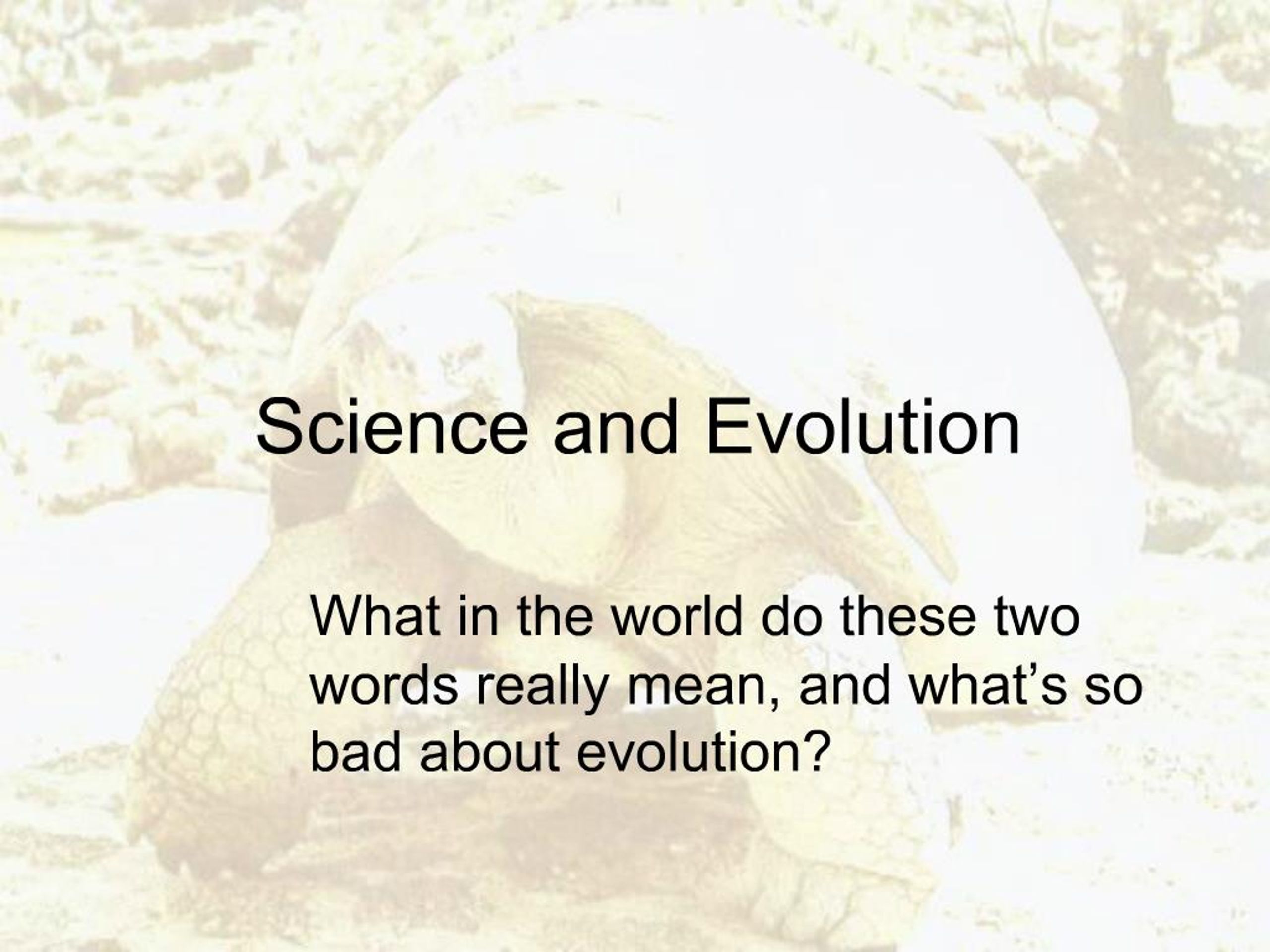 Science and Evolution

What in the world do these two words really mean, and what’s so bad about evolution?